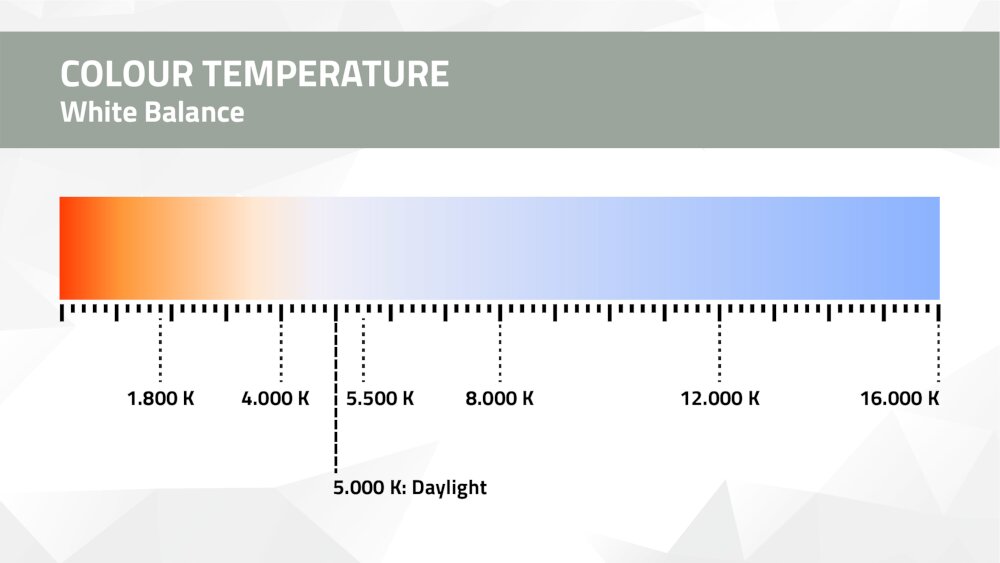 COLOUR TEMPERATURE
White Balance

1.800 K
4.000 K
5.500 K
8.000 K
12.000 K
16.000 K

5.000 K: Daylight